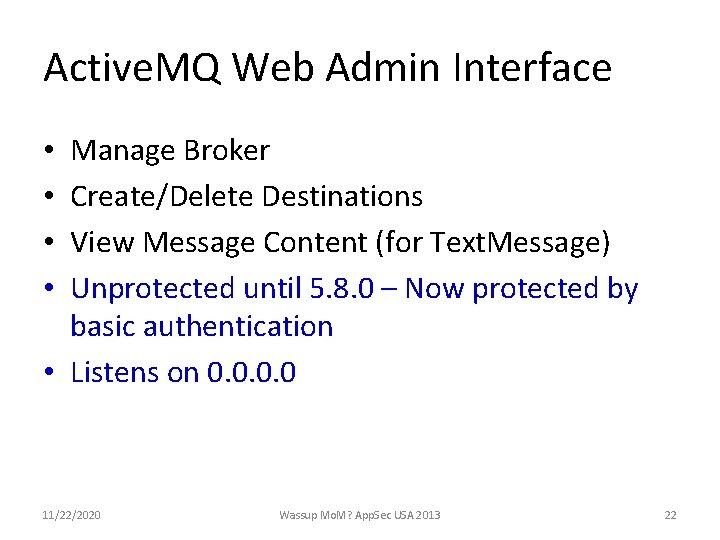 ActiveMQ Web Admin Interface

• Manage Broker
• Create/Delete Destinations
• View Message Content (for TextMessage)
• Unprotected until 5.8.0 – Now protected by basic authentication
• Listens on 0.0.0.0

11/22/2020 Wassup MoM? AppSec USA 2013 22